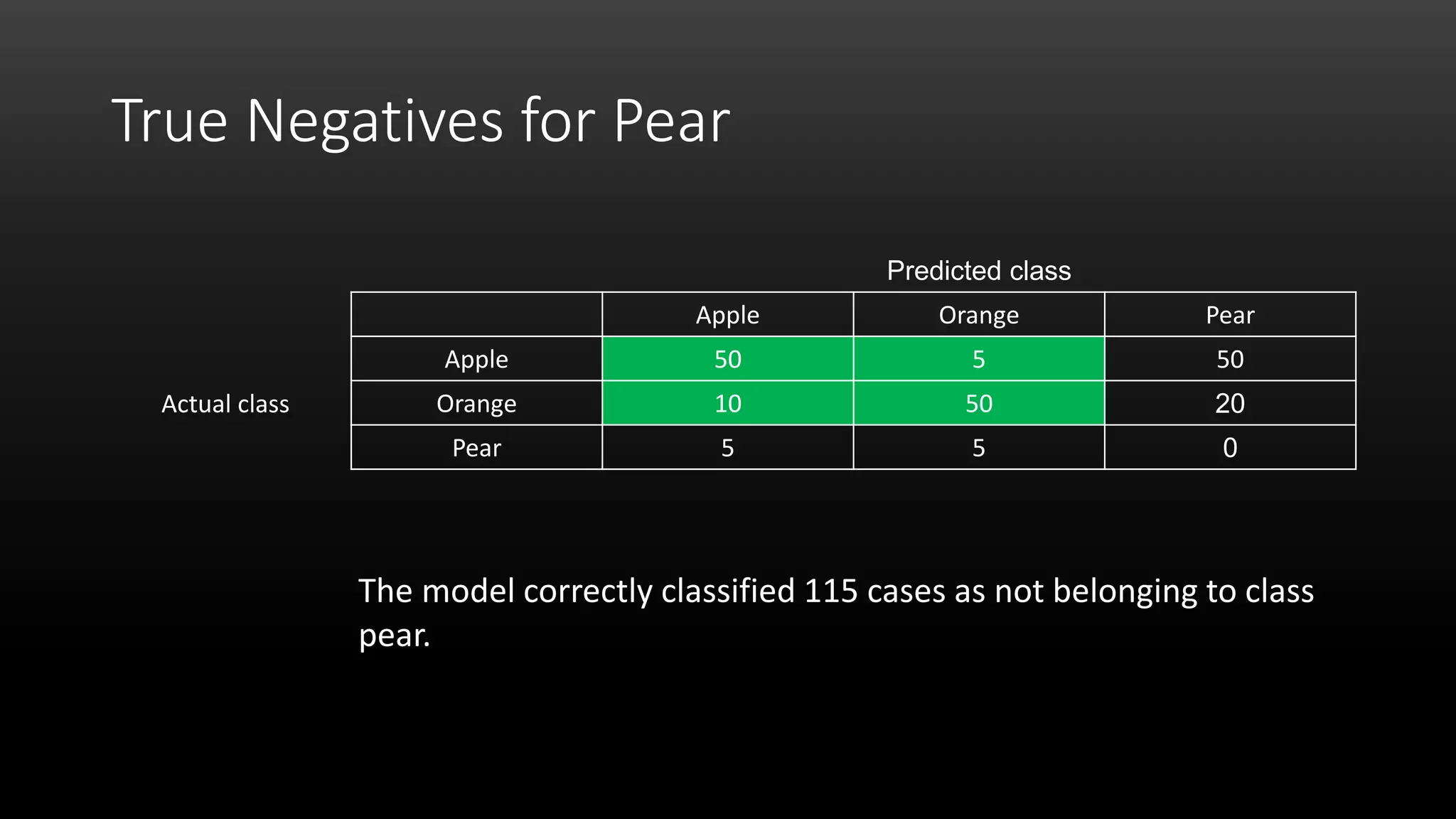 True Negatives for Pear

Predicted class

Actual class

|  | Apple | Orange | Pear |
|---|---|---|---|
| Apple | 50 | 5 | 50 |
| Orange | 10 | 50 | 20 |
| Pear | 5 | 5 | 0 |

The model correctly classified 115 cases as not belonging to class pear.